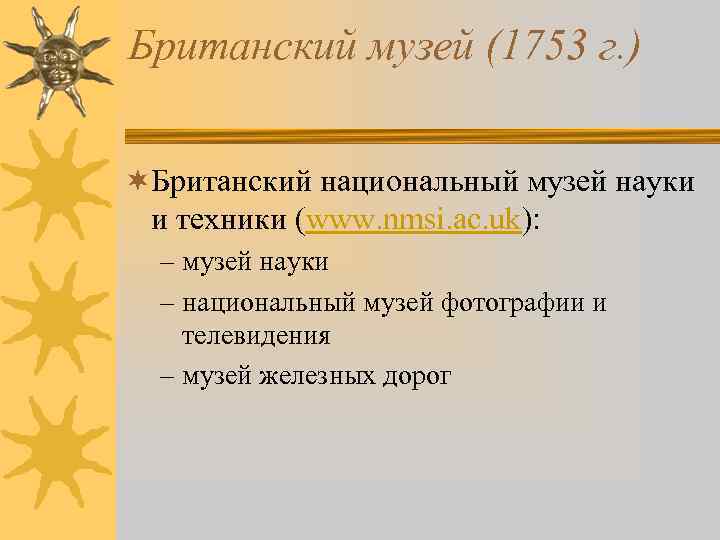 Британский музей (1753 г.)

Британский национальный музей науки и техники (www.nmsi.ac.uk):

– музей науки
– национальный музей фотографии и телевидения
– музей железных дорог